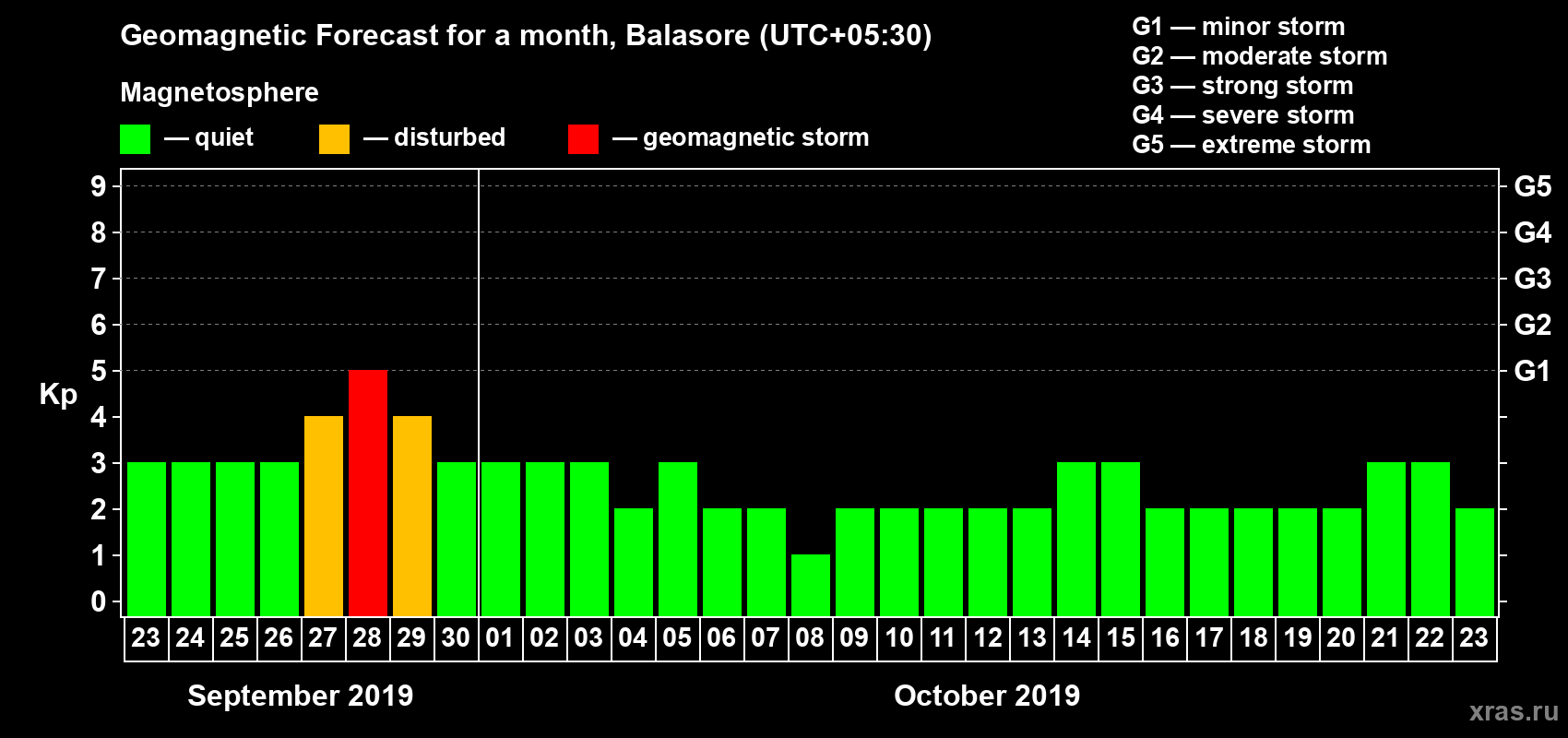 Geomagnetic Forecast for a month, Balasore (UTC+05:30)

Magnetosphere

— quiet — disturbed — geomagnetic storm

G1 — minor storm
G2 — moderate storm
G3 — strong storm
G4 — severe storm
G5 — extreme storm

Kp

9
8
7
6
5
4
3
2
1
0

G5
G4
G3
G2
G1

23 24 25 26 27 28 29 30 01 02 03 04 05 06 07 08 09 10 11 12 13 14 15 16 17 18 19 20 21 22 23

September 2019

October 2019

xras.ru